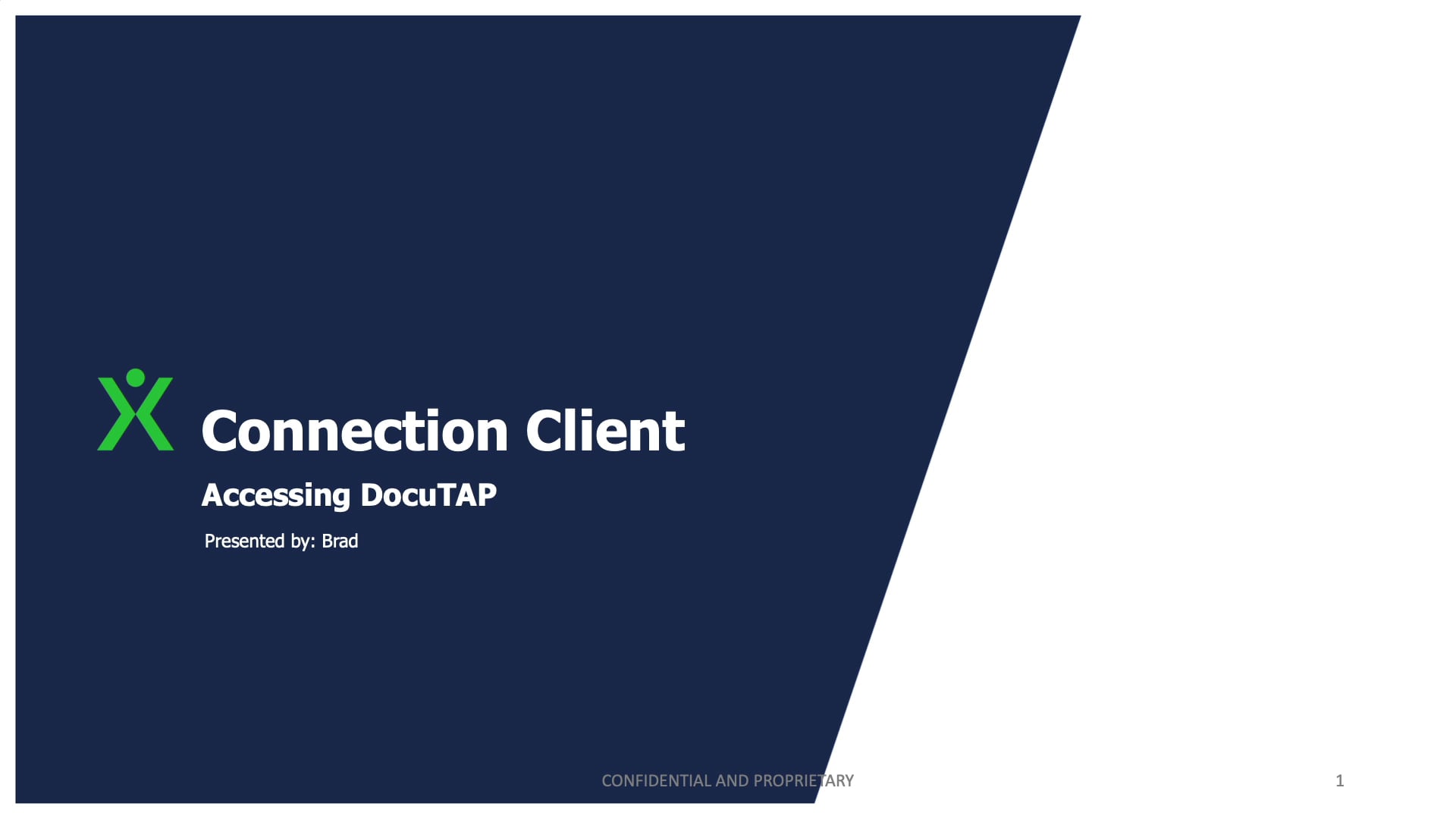 Connection Client

Accessing DocuTAP

Presented by: Brad

CONFIDENTIAL AND PROPRIETARY

1